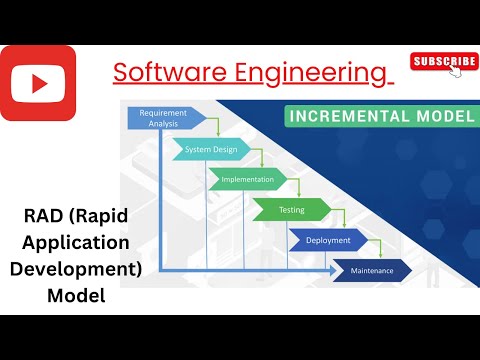 Software Engineering

SUBSCRIBE

INCREMENTAL MODEL

Requirement Analysis

System Design

Implementation

Testing

Deployment

Maintenance

RAD (Rapid Application Development) Model